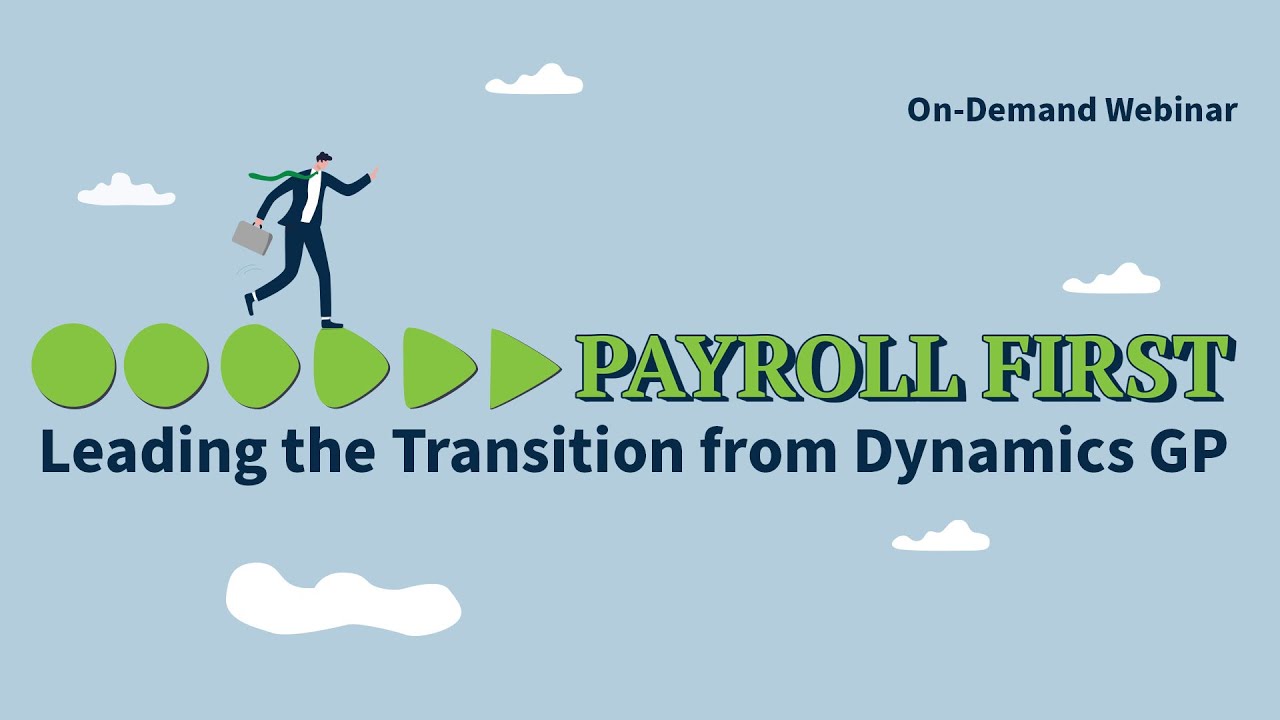 On-Demand Webinar

PAYROLL FIRST

Leading the Transition from Dynamics GP